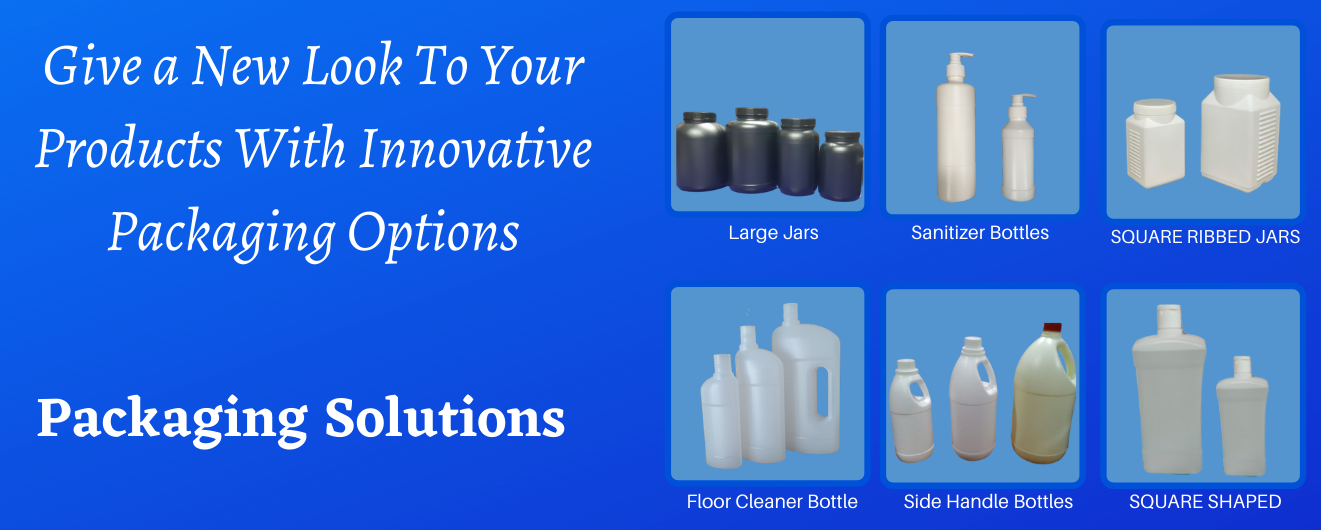 Give a New Look To Your Products With Innovative Packaging Options

Packaging Solutions

Large Jars

Sanitizer Bottles

SQUARE RIBBED JARS

Floor Cleaner Bottle

Side Handle Bottles

SQUARE SHAPED